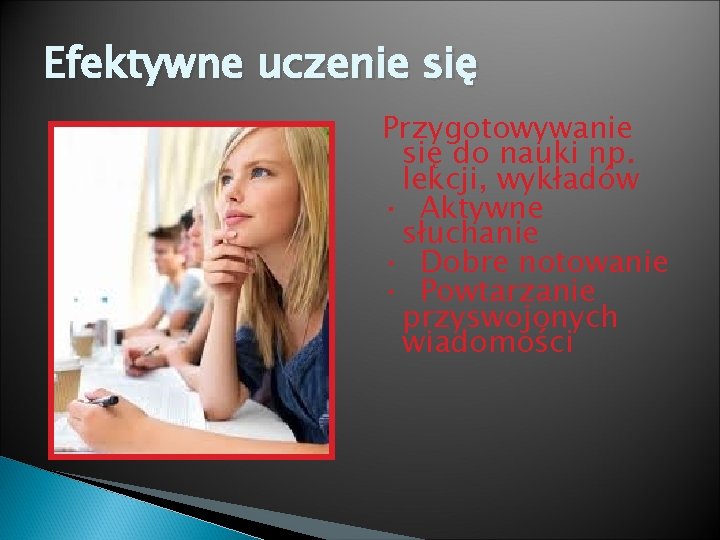 Efektywne uczenie się

Przygotowywanie się do nauki np. lekcji, wykładów
• Aktywne słuchanie
• Dobre notowanie
• Powtarzanie przyswojonych wiadomości